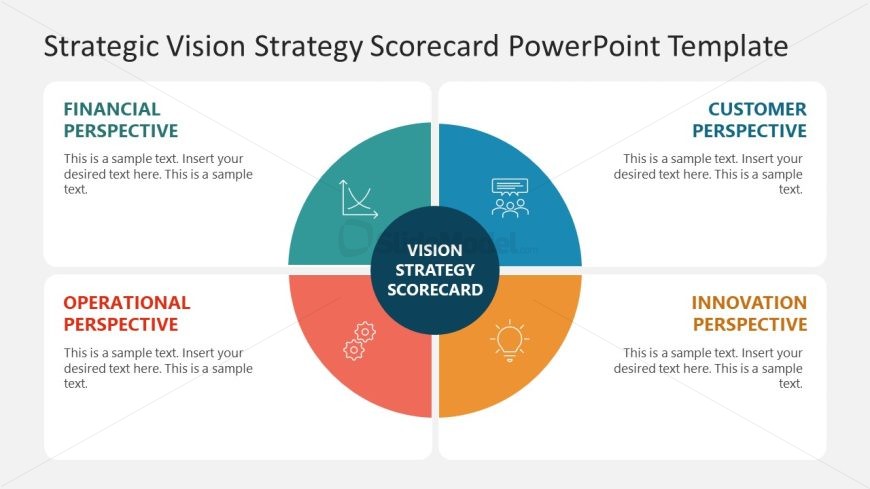 Strategic Vision Strategy Scorecard PowerPoint Template

FINANCIAL PERSPECTIVE

This is a sample text. Insert your desired text here. This is a sample text.

CUSTOMER PERSPECTIVE

This is a sample text. Insert your desired text here. This is a sample text.

VISION STRATEGY SCORECARD

OPERATIONAL PERSPECTIVE

This is a sample text. Insert your desired text here. This is a sample text.

INNOVATION PERSPECTIVE

This is a sample text. Insert your desired text here. This is a sample text.